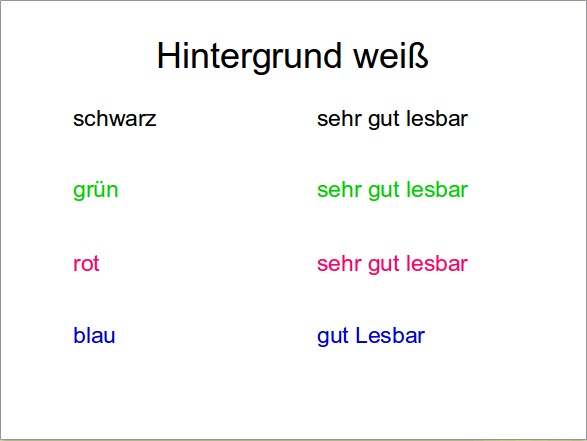 Hintergrund weiß

schwarz sehr gut lesbar

grün sehr gut lesbar

rot sehr gut lesbar

blau gut Lesbar